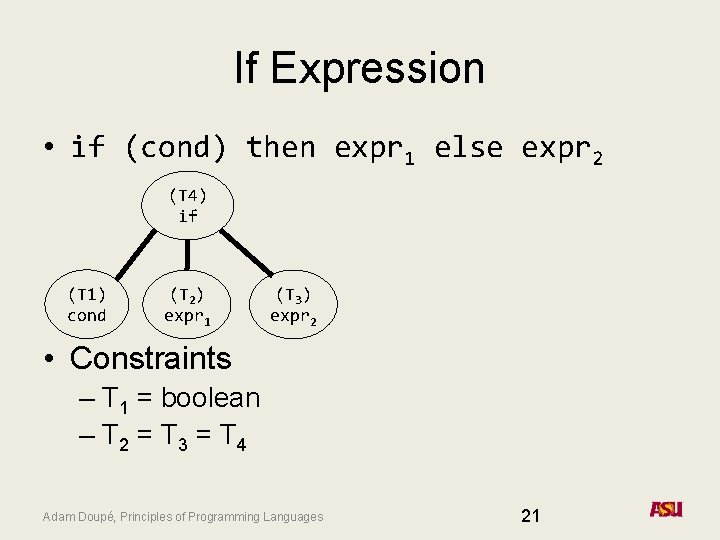 If Expression

• if (cond) then $expr_1$ else $expr_2$

(T4)
if

(T1)
cond

($T_2$)
$expr_1$

($T_3$)
$expr_2$

• Constraints
– $T_1$ = boolean
– $T_2 = T_3 = T_4$

Adam Doupé, Principles of Programming Languages

21

ASU